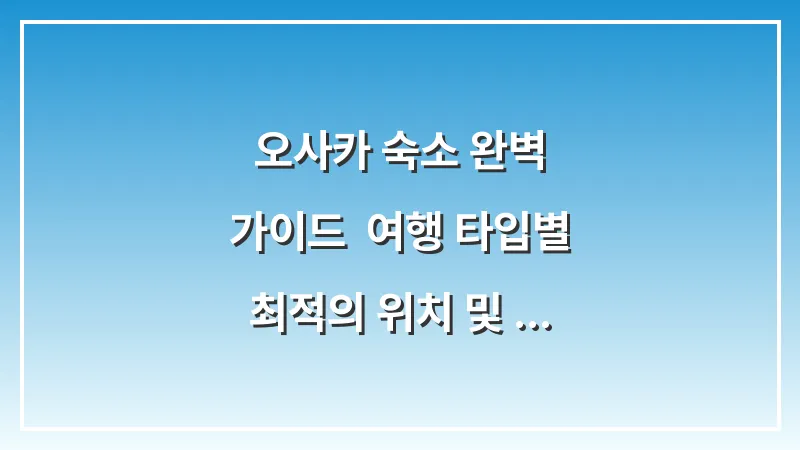 오사카 숙소 완벽 가이드 여행 타입별 최적의 위치 및 ...